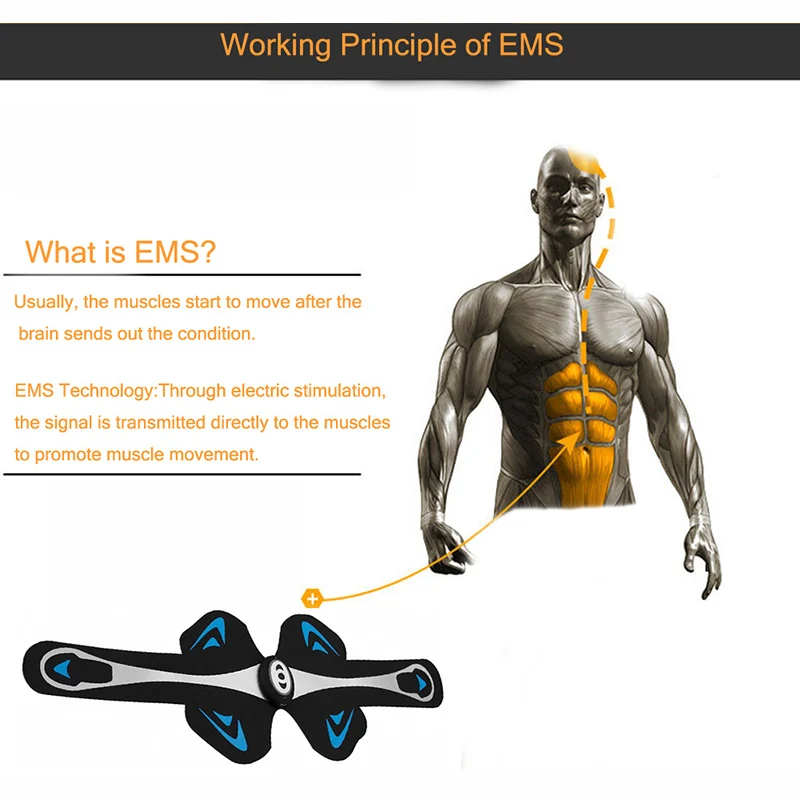 Working Principle of EMS

What is EMS?

Usually, the muscles start to move after the brain sends out the condition.

EMS Technology:Through electric stimulation, the signal is transmitted directly to the muscles to promote muscle movement.